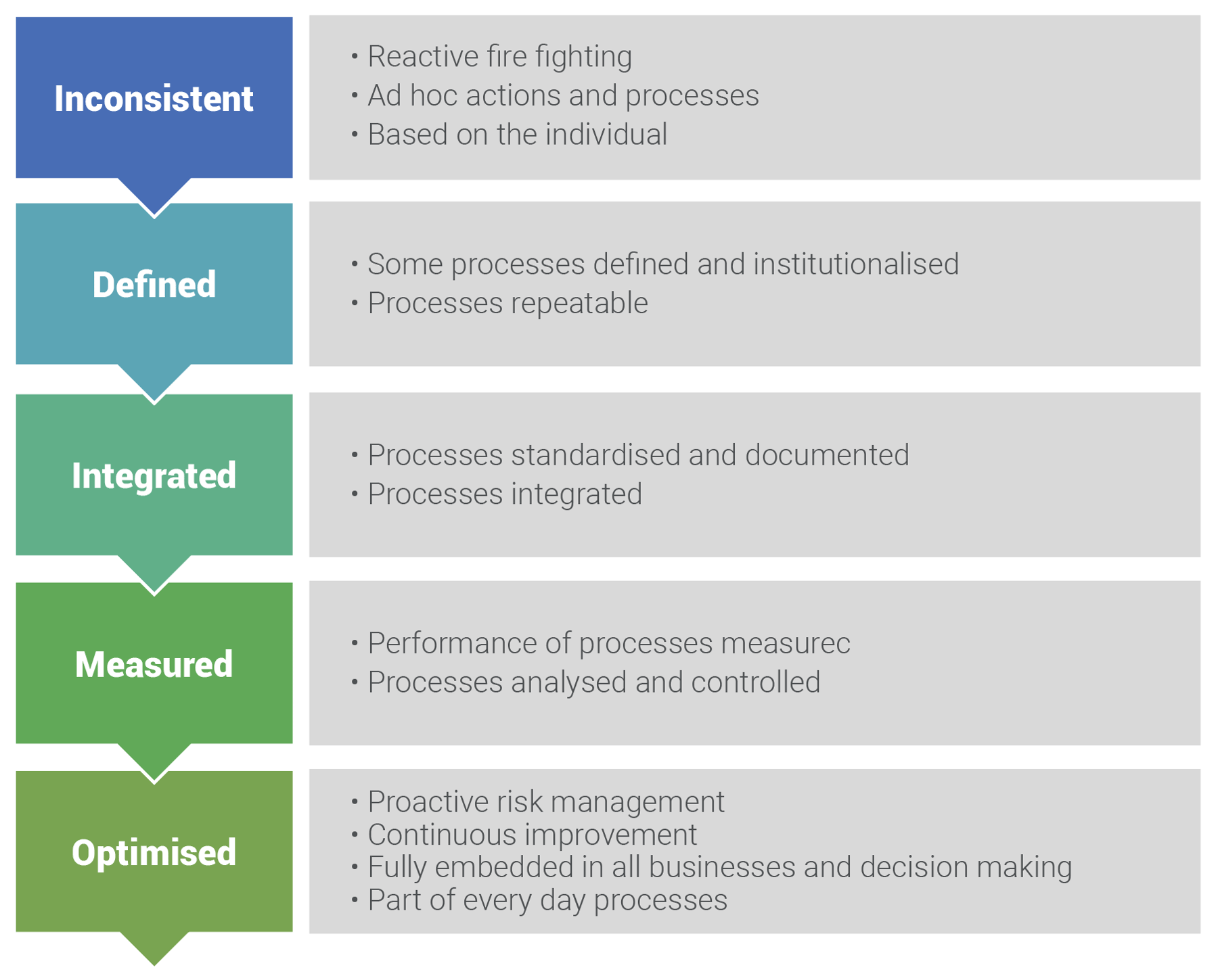 Inconsistent

• Reactive fire fighting
• Ad hoc actions and processes
• Based on the individual

Defined

• Some processes defined and institutionalised
• Processes repeatable

Integrated

• Processes standardised and documented
• Processes integrated

Measured

• Performance of processes measurec
• Processes analysed and controlled

Optimised

• Proactive risk management
• Continuous improvement
• Fully embedded in all businesses and decision making
• Part of every day processes